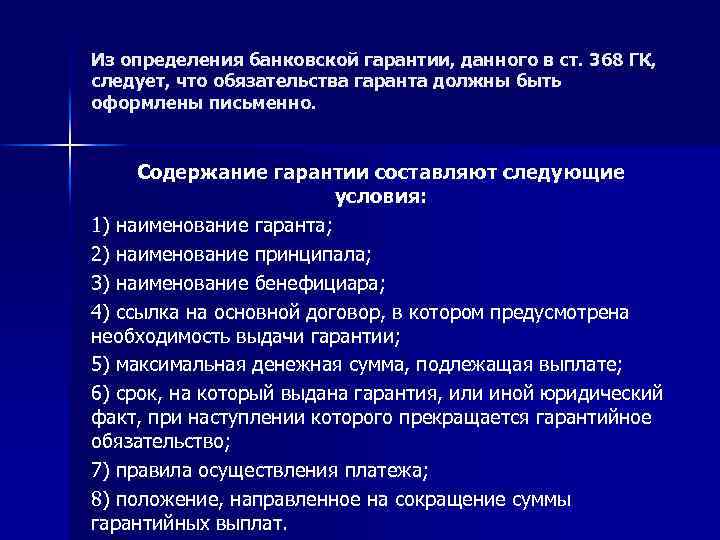 Из определения банковской гарантии, данного в ст. 368 ГК, следует, что обязательства гаранта должны быть оформлены письменно.

Содержание гарантии составляют следующие условия:

1) наименование гаранта;

2) наименование принципала;

3) наименование бенефициара;

4) ссылка на основной договор, в котором предусмотрена необходимость выдачи гарантии;

5) максимальная денежная сумма, подлежащая выплате;

6) срок, на который выдана гарантия, или иной юридический факт, при наступлении которого прекращается гарантийное обязательство;

7) правила осуществления платежа;

8) положение, направленное на сокращение суммы гарантийных выплат.